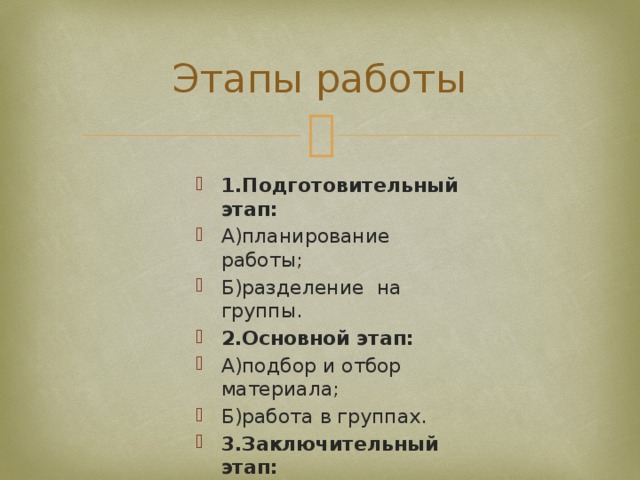 Этапы работы

1.Подготовительный этап:
А)планирование работы;
Б)разделение на группы.
2.Основной этап:
А)подбор и отбор материала;
Б)работа в группах.
3.Заключительный этап: